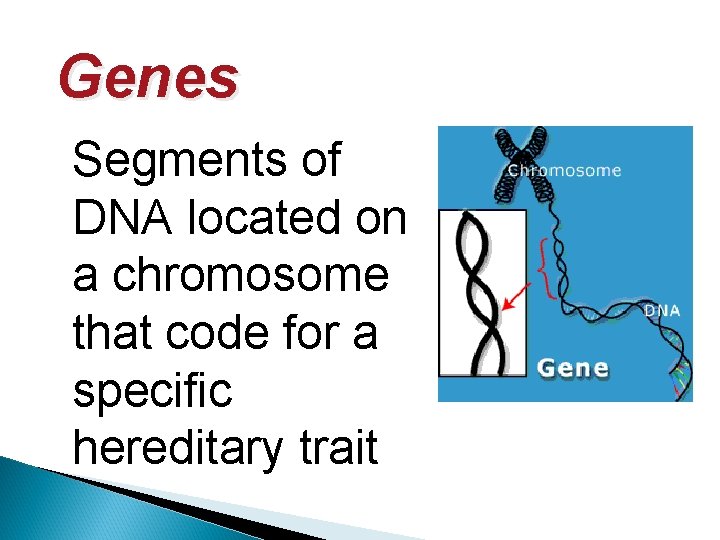 Genes

Segments of DNA located on a chromosome that code for a specific hereditary trait

Chromosome

DNA

Gene